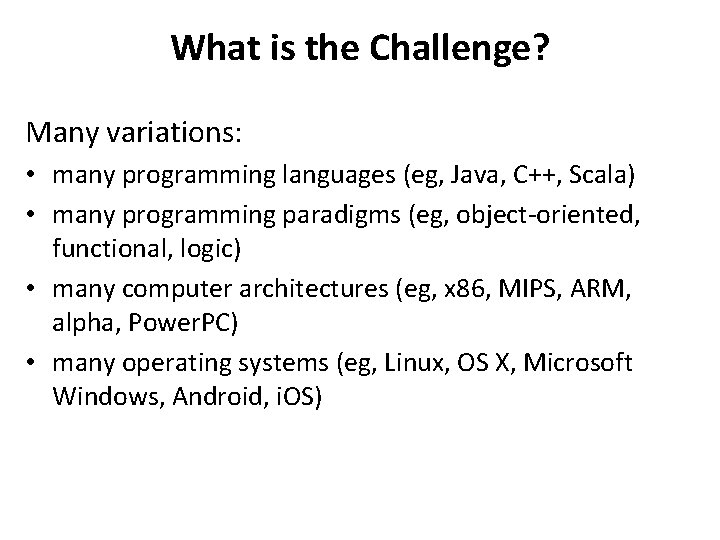 What is the Challenge?

Many variations:

• many programming languages (eg, Java, C++, Scala)
• many programming paradigms (eg, object-oriented, functional, logic)
• many computer architectures (eg, x86, MIPS, ARM, alpha, PowerPC)
• many operating systems (eg, Linux, OS X, Microsoft Windows, Android, iOS)